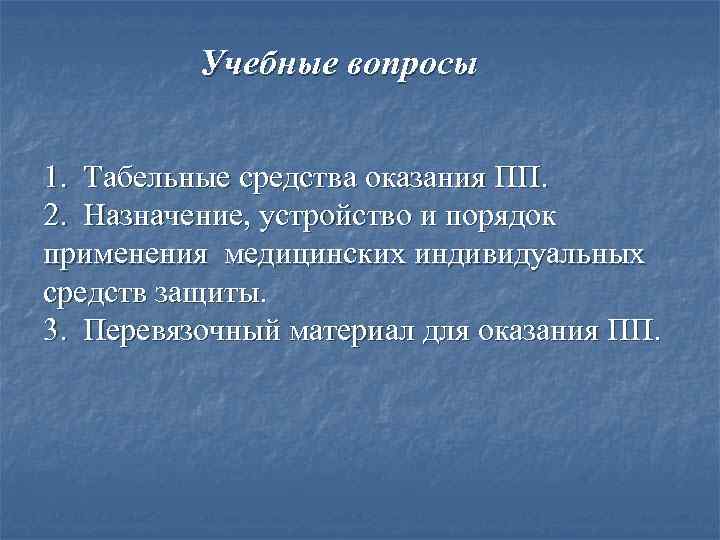 Учебные вопросы

1. Табельные средства оказания ПП.
2. Назначение, устройство и порядок применения медицинских индивидуальных средств защиты.
3. Перевязочный материал для оказания ПП.